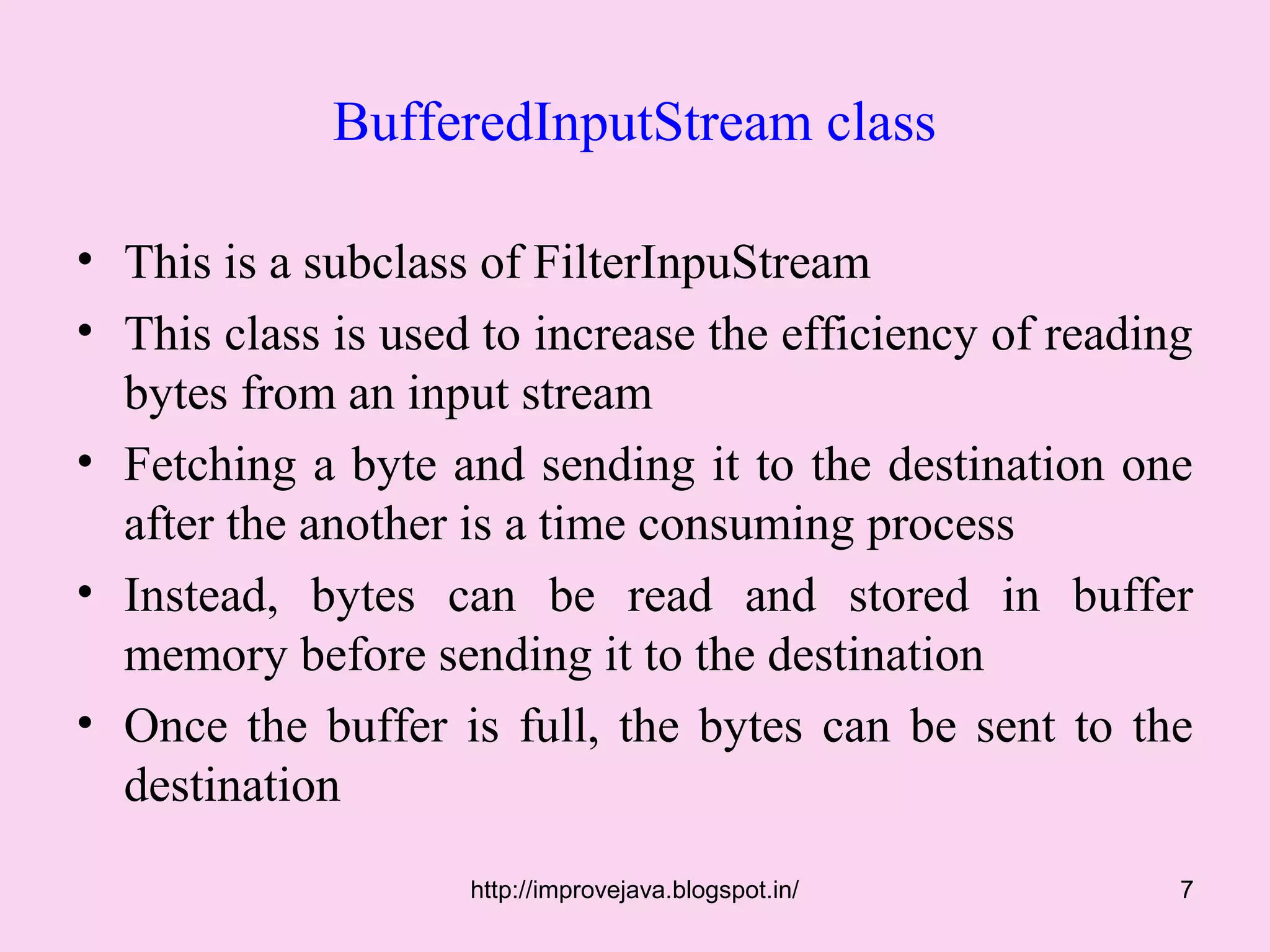 BufferedInputStream class

• This is a subclass of FilterInpuStream
• This class is used to increase the efficiency of reading bytes from an input stream
• Fetching a byte and sending it to the destination one after the another is a time consuming process
• Instead, bytes can be read and stored in buffer memory before sending it to the destination
• Once the buffer is full, the bytes can be sent to the destination

http://improvejava.blogspot.in/

7